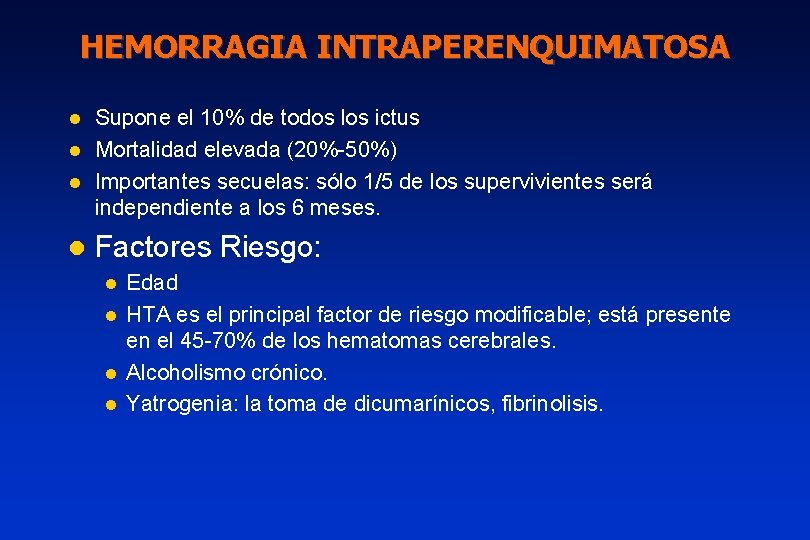 HEMORRAGIA INTRAPERENQUIMATOSA

- Supone el 10% de todos los ictus
- Mortalidad elevada (20%-50%)
- Importantes secuelas: sólo 1/5 de los supervivientes será independiente a los 6 meses.

- Factores Riesgo:
  - Edad
  - HTA es el principal factor de riesgo modificable; está presente en el 45-70% de los hematomas cerebrales.
  - Alcoholismo crónico.
  - Yatrogenia: la toma de dicumarínicos, fibrinolisis.